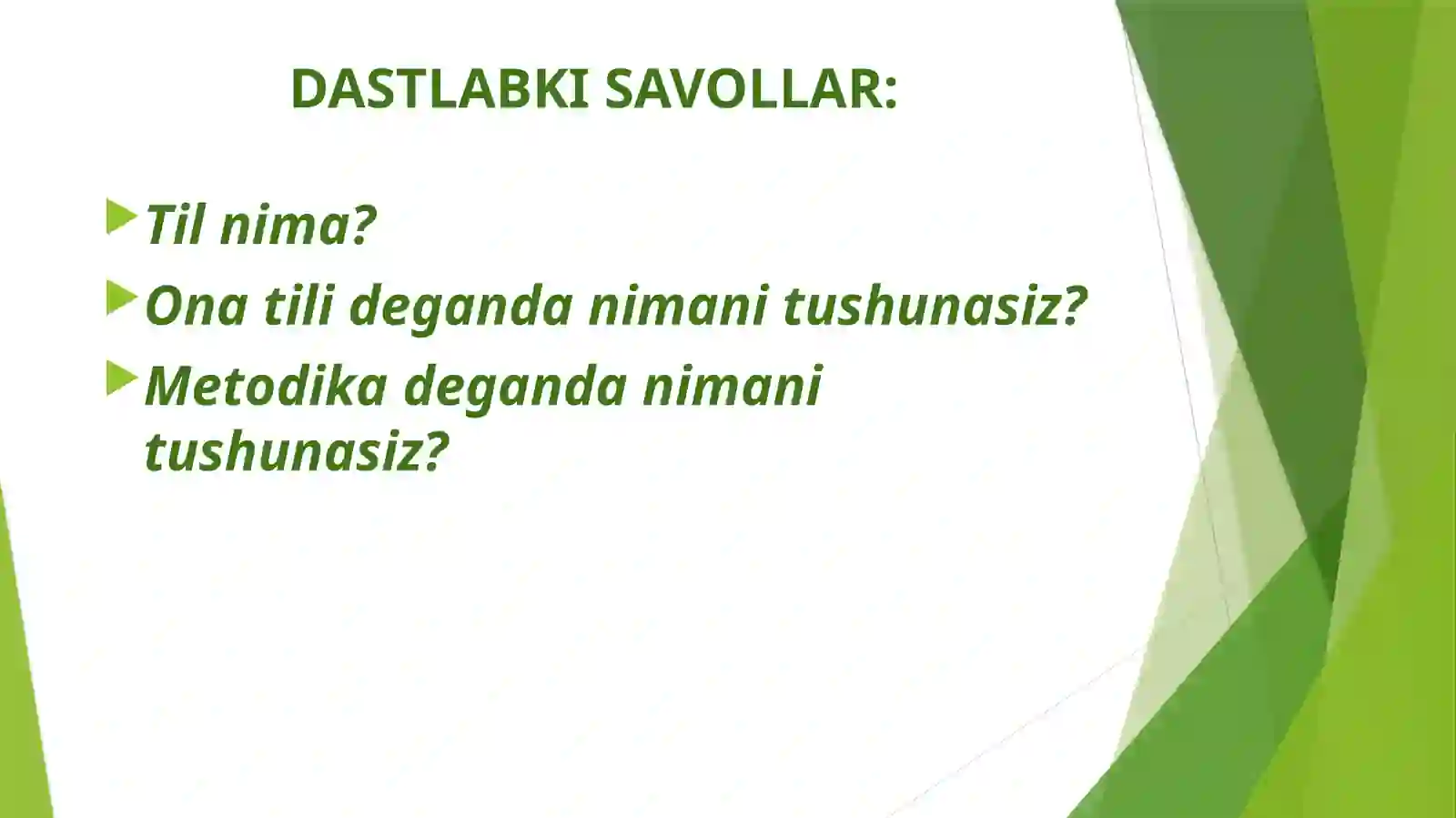 DASTLABKI SAVOLLAR:

Til nima?

Ona tili deganda nimani tushunasiz?

Metodika deganda nimani tushunasiz?